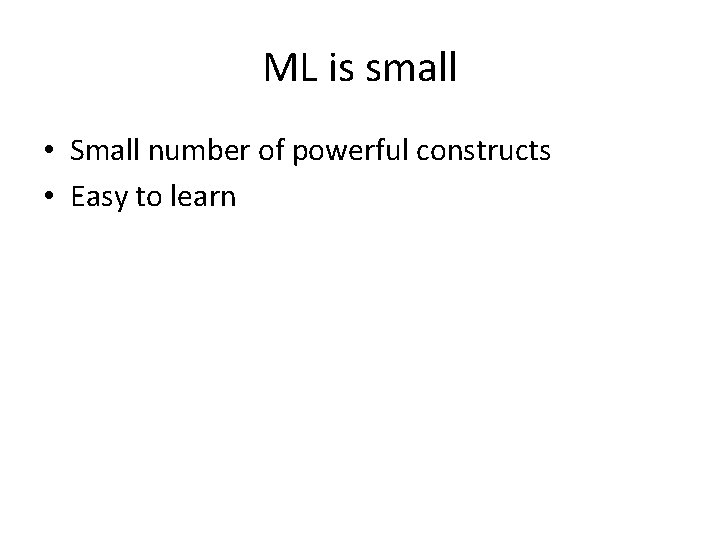 ML is small

• Small number of powerful constructs
• Easy to learn